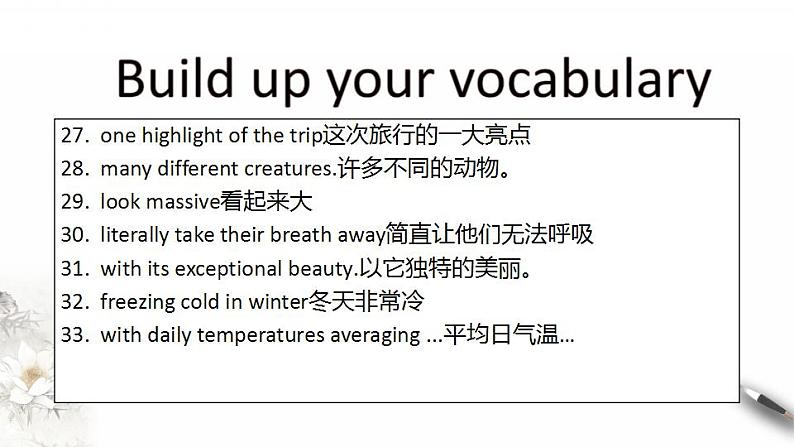 Build up your vocabulary

27. one highlight of the trip这次旅行的一大亮点
28. many different creatures.许多不同的动物。
29. look massive看起来大
30. literally take their breath away简直让他们无法呼吸
31. with its exceptional beauty.以它独特的美丽。
32. freezing cold in winter冬天非常冷
33. with daily temperatures averaging ...平均日气温...